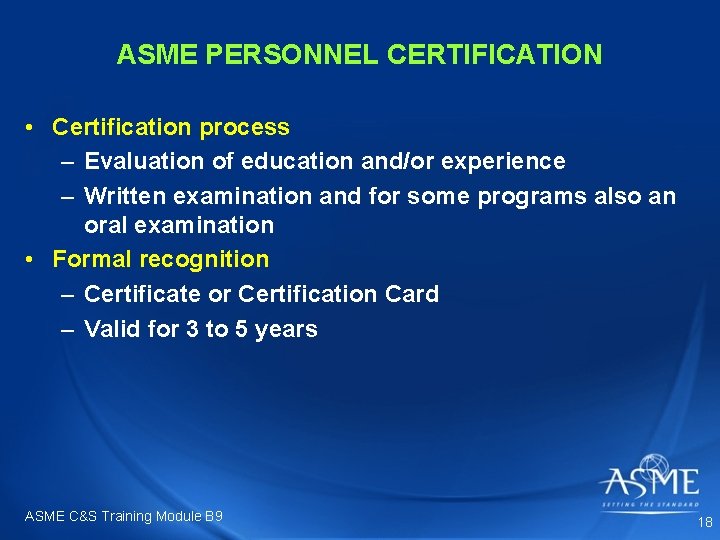 ASME PERSONNEL CERTIFICATION

• Certification process
– Evaluation of education and/or experience
– Written examination and for some programs also an oral examination
• Formal recognition
– Certificate or Certification Card
– Valid for 3 to 5 years

ASME
SETTING THE STANDARD

ASME C&S Training Module B9

18